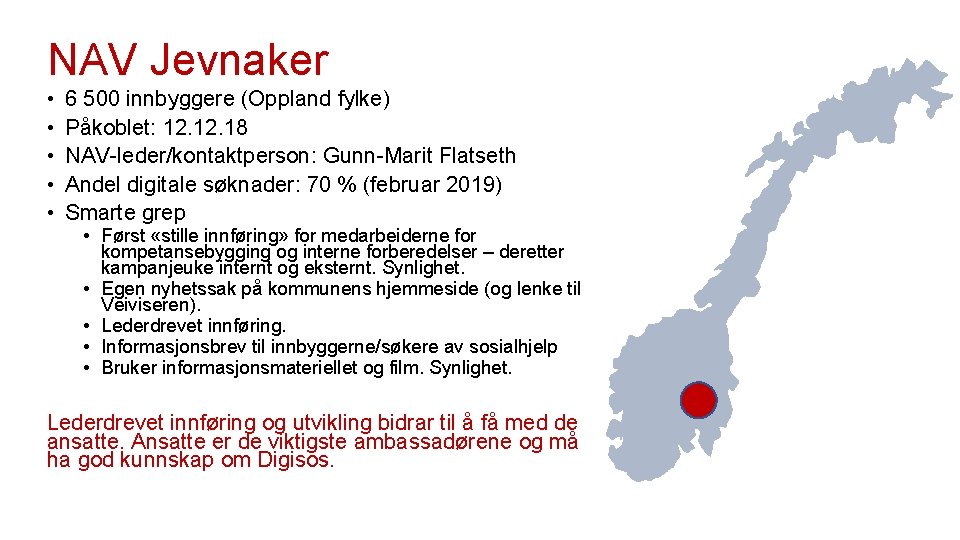 NAV Jevnaker

• 6 500 innbyggere (Oppland fylke)
• Påkoblet: 12.12.18
• NAV-leder/kontaktperson: Gunn-Marit Flatseth
• Andel digitale søknader: 70 % (februar 2019)
• Smarte grep
  • Først «stille innføring» for medarbeiderne for kompetansebygging og interne forberedelser – deretter kampanjeuke internt og eksternt. Synlighet.
  • Egen nyhetssak på kommunens hjemmeside (og lenke til Veiviseren).
  • Lederdrevet innføring.
  • Informasjonsbrev til innbyggerne/søkere av sosialhjelp
  • Bruker informasjonsmateriellet og film. Synlighet.

Lederdrevet innføring og utvikling bidrar til å få med de ansatte. Ansatte er de viktigste ambassadørene og må ha god kunnskap om Digisos.